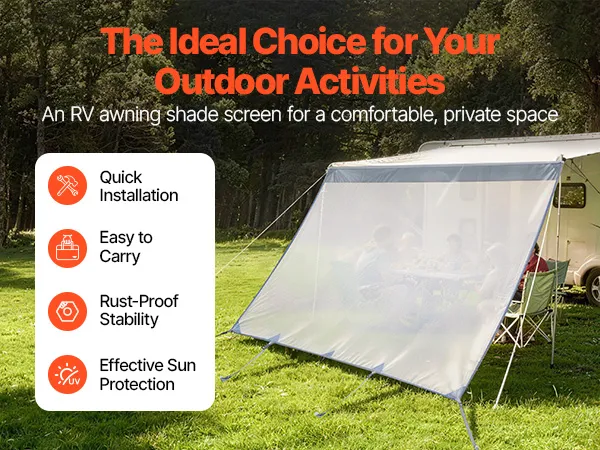 The Ideal Choice for Your Outdoor Activities

An RV awning shade screen for a comfortable, private space

Quick Installation

Easy to Carry

Rust-Proof Stability

UV

Effective Sun Protection